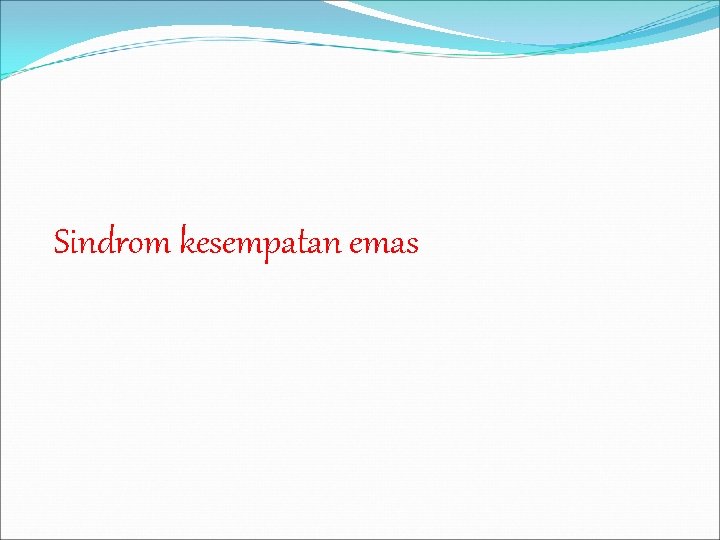 Sindrom kesempatan emas